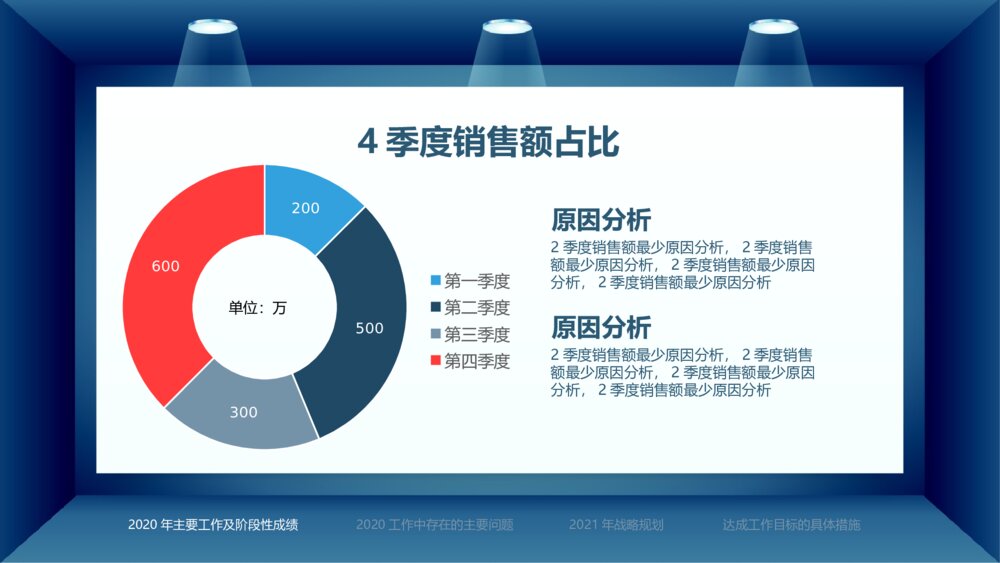 4 季度销售额占比

200
500
300
600
单位：万

第一季度
第二季度
第三季度
第四季度

原因分析
2 季度销售额最少原因分析， 2 季度销售额最少原因分析， 2 季度销售额最少原因分析， 2 季度销售额最少原因分析

原因分析
2 季度销售额最少原因分析， 2 季度销售额最少原因分析， 2 季度销售额最少原因分析， 2 季度销售额最少原因分析

2020 年主要工作及阶段性成绩
2020 工作中存在的主要问题
2021 年战略规划
达成工作目标的具体措施